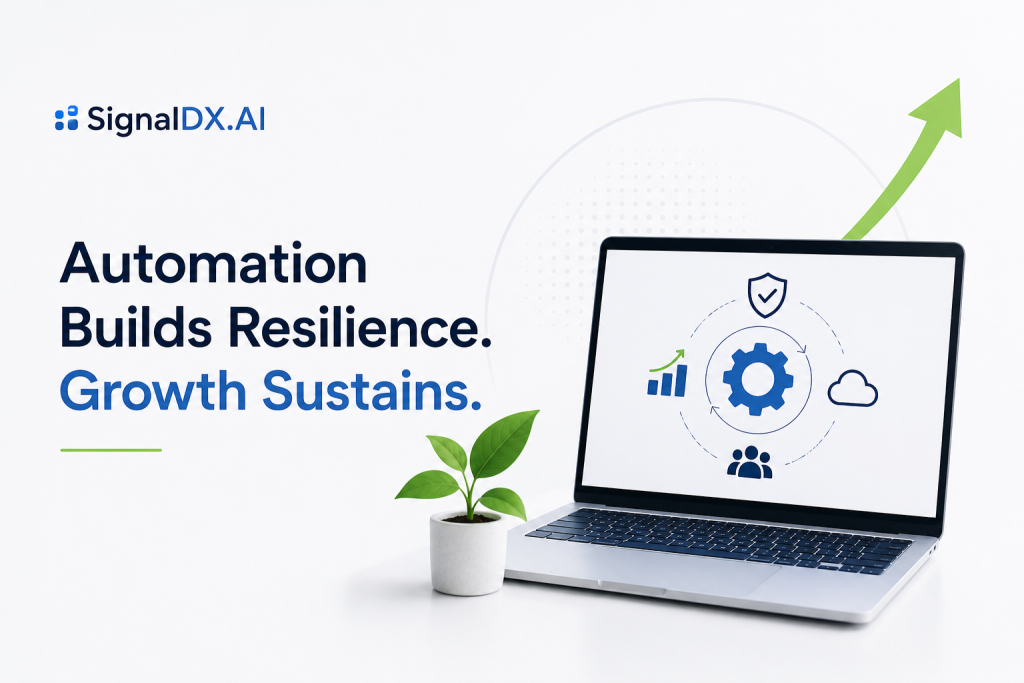 SignalDX.AI

Automation Builds Resilience. Growth Sustains.